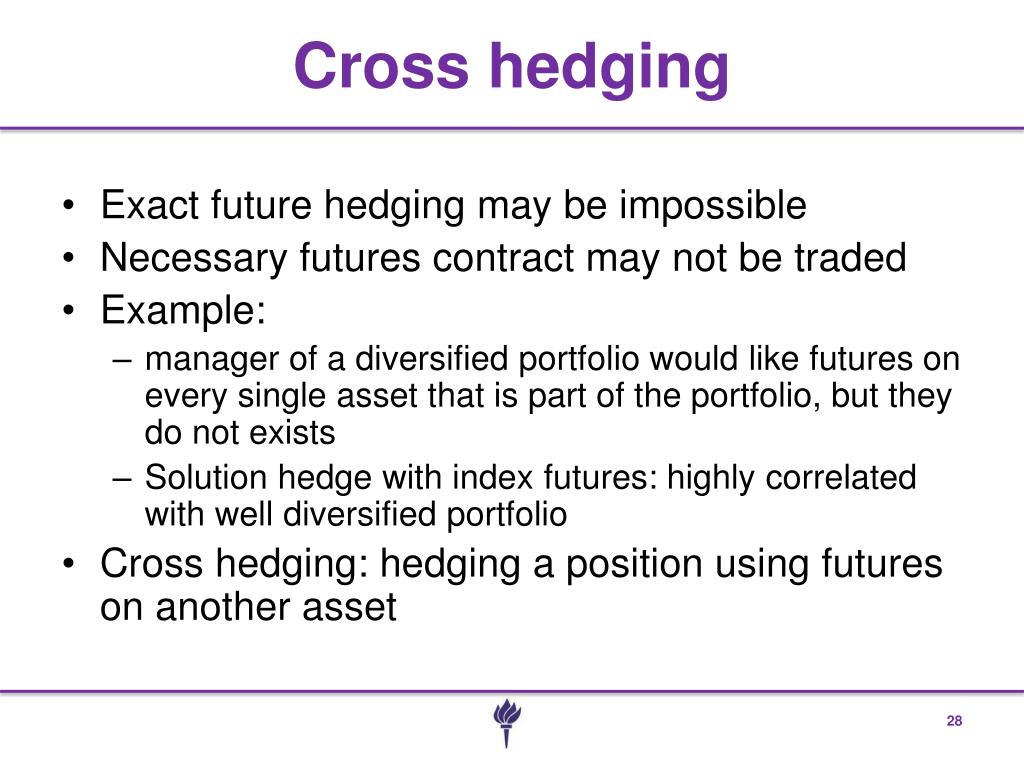 Cross hedging

• Exact future hedging may be impossible
• Necessary futures contract may not be traded
• Example:
– manager of a diversified portfolio would like futures on every single asset that is part of the portfolio, but they do not exists
– Solution hedge with index futures: highly correlated with well diversified portfolio
• Cross hedging: hedging a position using futures on another asset

28